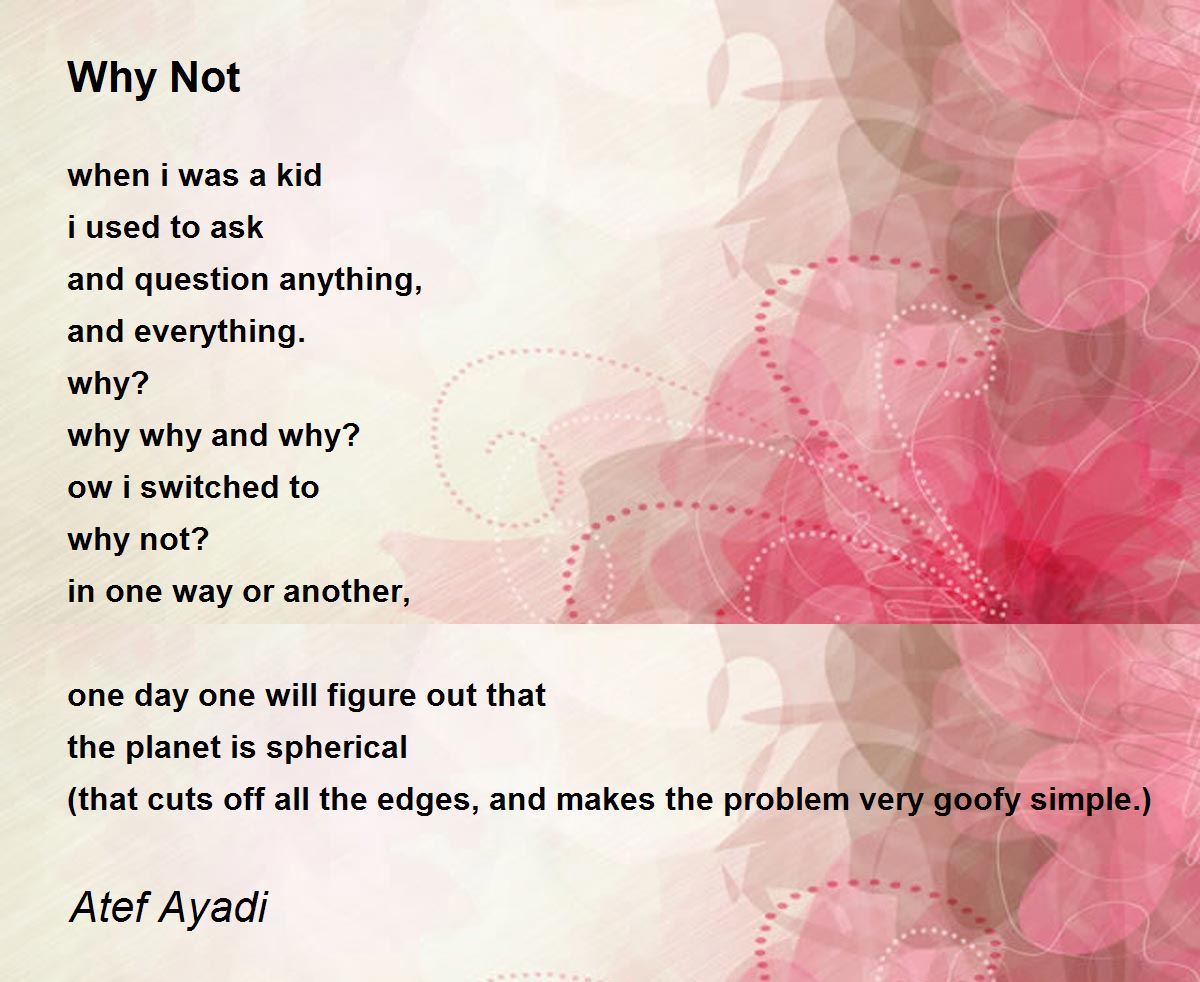 Why Not

when i was a kid
i used to ask
and question anything,
and everything.
why?
why why and why?
ow i switched to
why not?
in one way or another,

one day one will figure out that
the planet is spherical
(that cuts off all the edges, and makes the problem very goofy simple.)

Atef Ayadi